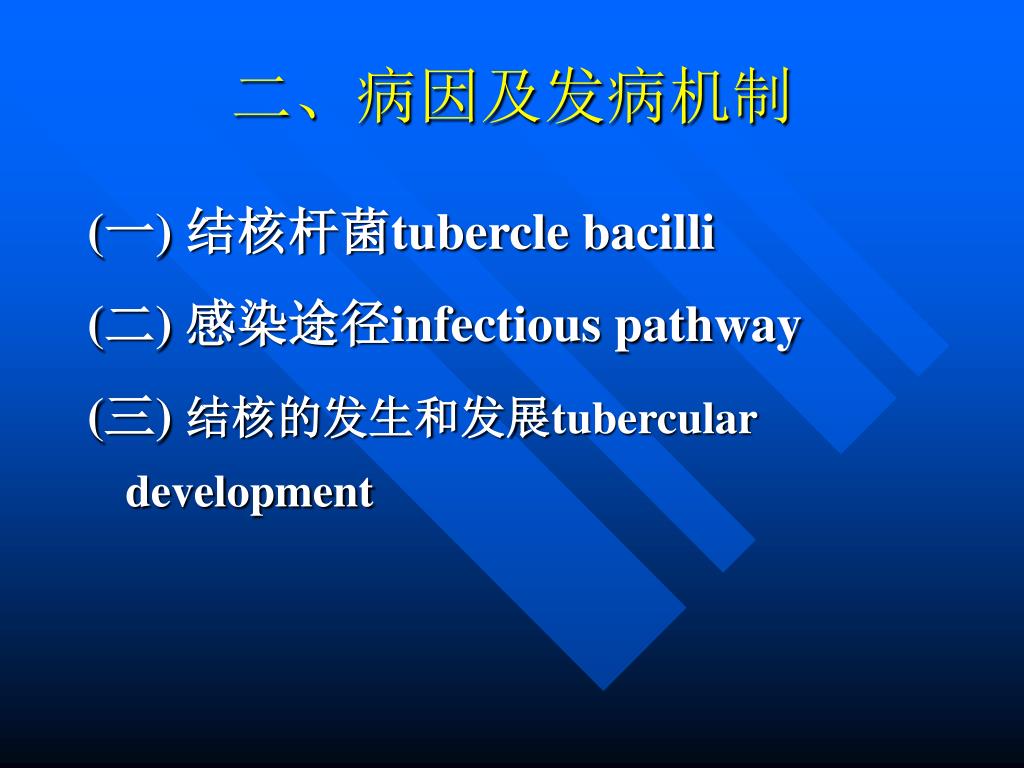 二、病因及发病机制

(一) 结核杆菌tubercle bacilli

(二) 感染途径infectious pathway

(三) 结核的发生和发展tubercular development